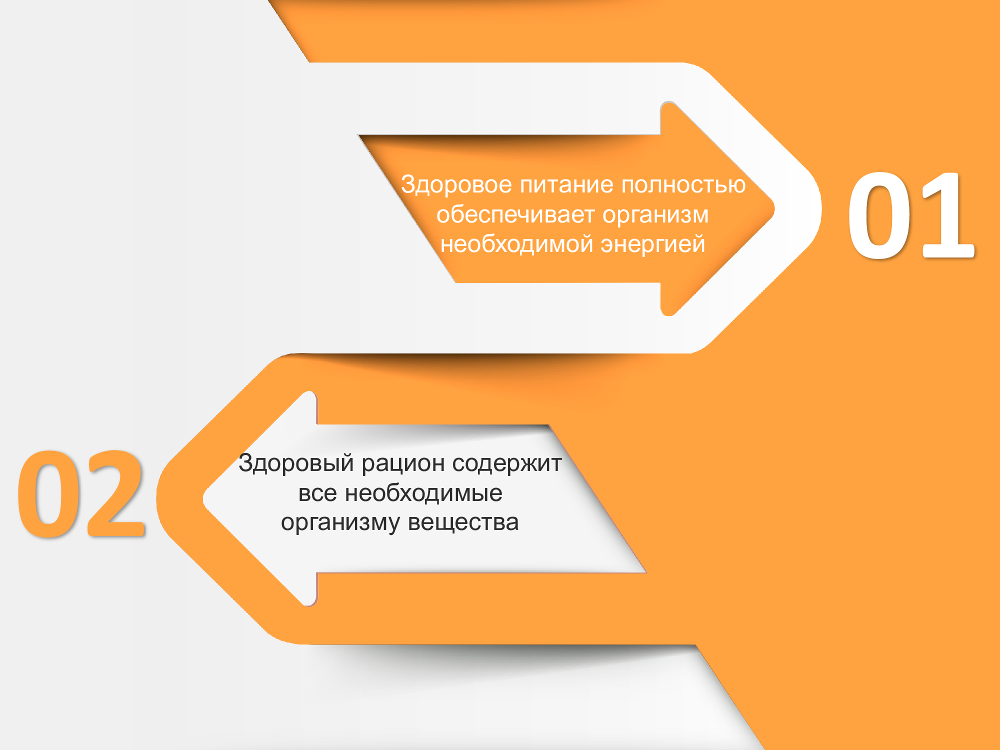 Здоровое питание полностью обеспечивает организм необходимой энергией

01

02

Здоровый рацион содержит все необходимые организму вещества